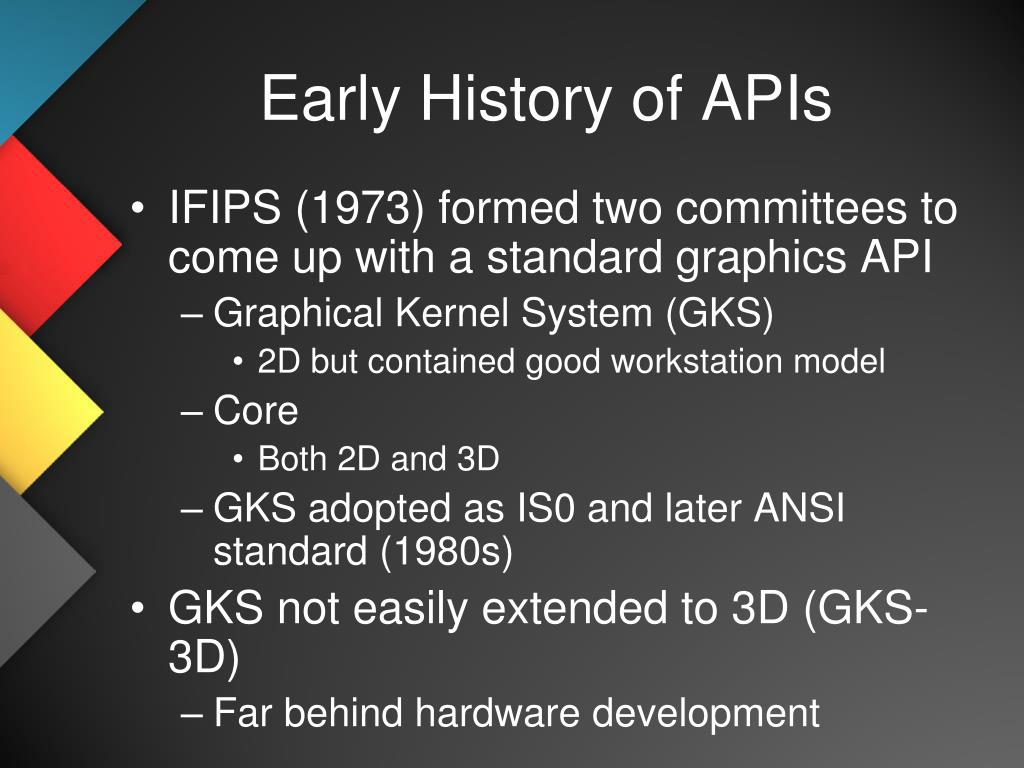 Early History of APIs

• IFIPS (1973) formed two committees to come up with a standard graphics API
  – Graphical Kernel System (GKS)
    • 2D but contained good workstation model
  – Core
    • Both 2D and 3D
  – GKS adopted as IS0 and later ANSI standard (1980s)
• GKS not easily extended to 3D (GKS-3D)
  – Far behind hardware development